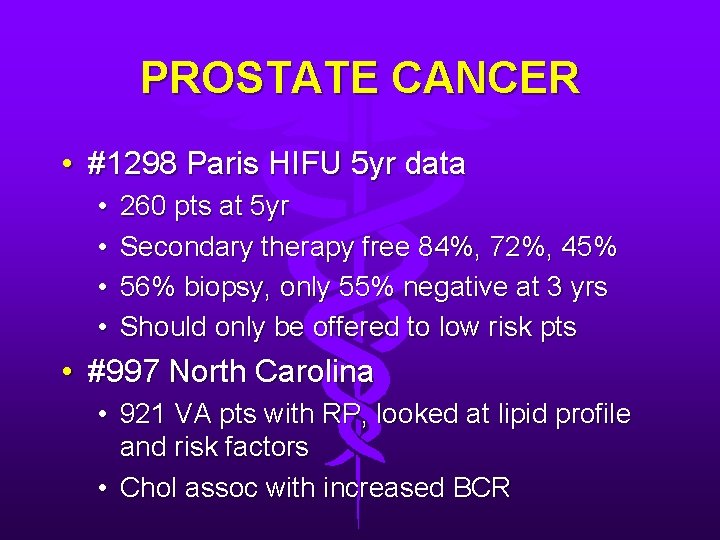 PROSTATE CANCER

• #1298 Paris HIFU 5yr data
  • 260 pts at 5yr
  • Secondary therapy free 84%, 72%, 45%
  • 56% biopsy, only 55% negative at 3 yrs
  • Should only be offered to low risk pts
• #997 North Carolina
  • 921 VA pts with RP, looked at lipid profile and risk factors
  • Chol assoc with increased BCR